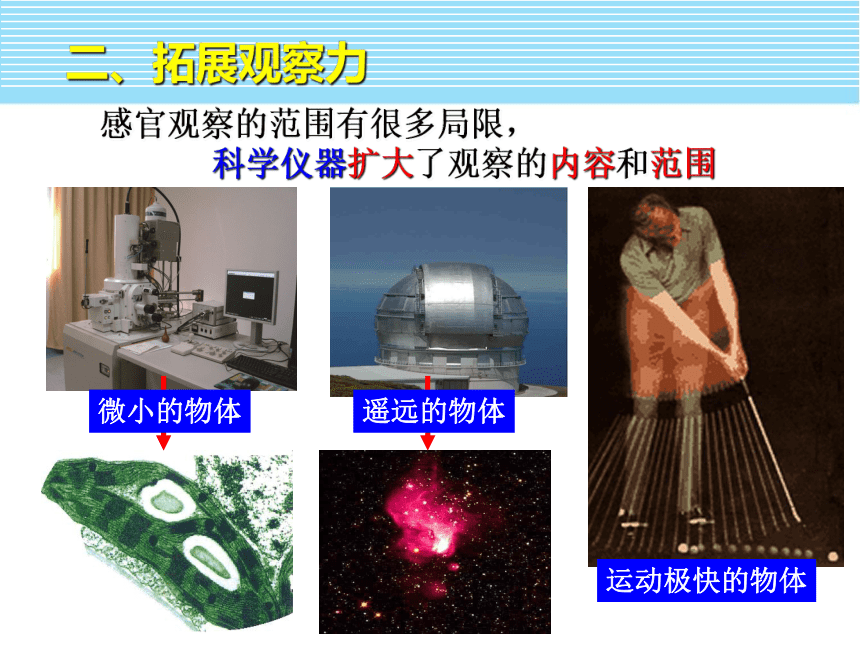 二、拓展观察力

感官观察的范围有很多局限，
科学仪器扩大了观察的内容和范围

微小的物体

遥远的物体

运动极快的物体